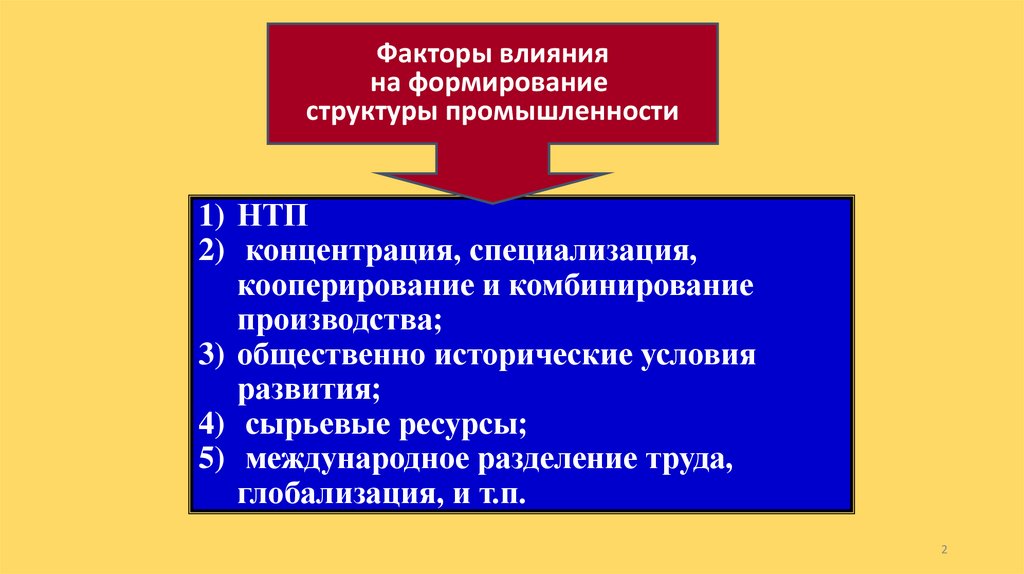 Факторы влияния
на формирование
структуры промышленности

1) НТП
2) концентрация, специализация, кооперирование и комбинирование производства;
3) общественно исторические условия развития;
4) сырьевые ресурсы;
5) международное разделение труда, глобализация, и т.п.

2